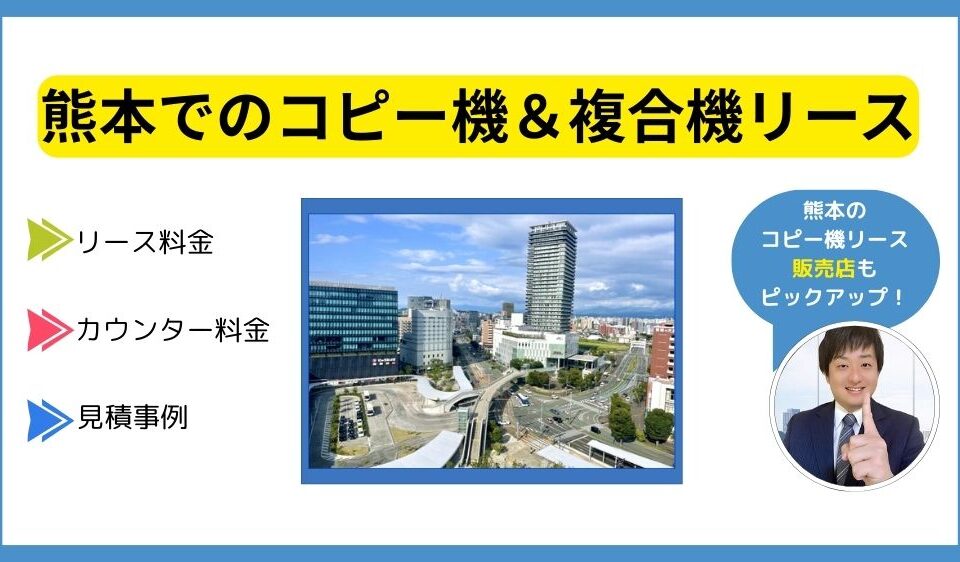 熊本でのコピー機＆複合機リース

リース料金

カウンター料金

見積事例

熊本の
コピー機リース
販売店も
ピックアップ！